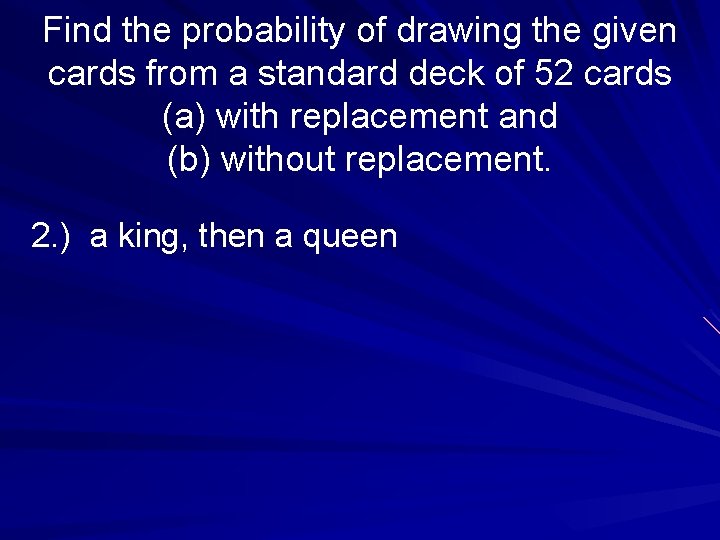 Find the probability of drawing the given cards from a standard deck of 52 cards
(a) with replacement and
(b) without replacement.

2.)  a king, then a queen